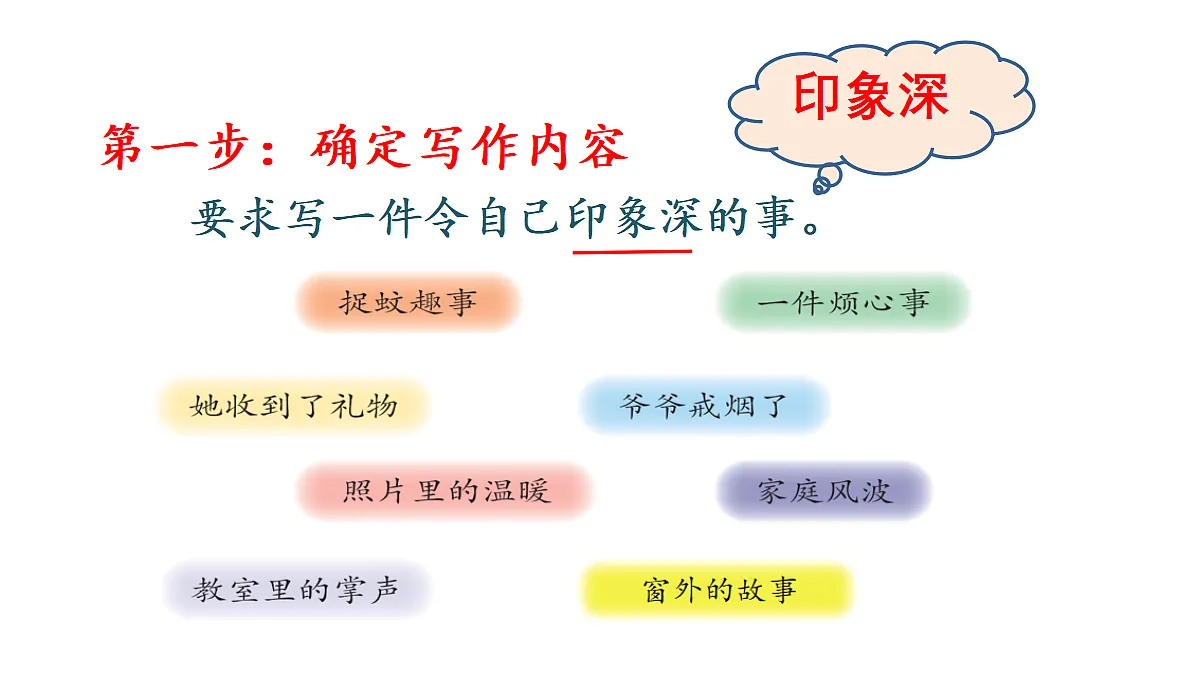 印象深

第一步：确定写作内容

要求写一件令自己印象深的事。

捉蚊趣事

一件烦心事

她收到了礼物

爷爷戒烟了

照片里的温暖

家庭风波

教室里的掌声

窗外的故事